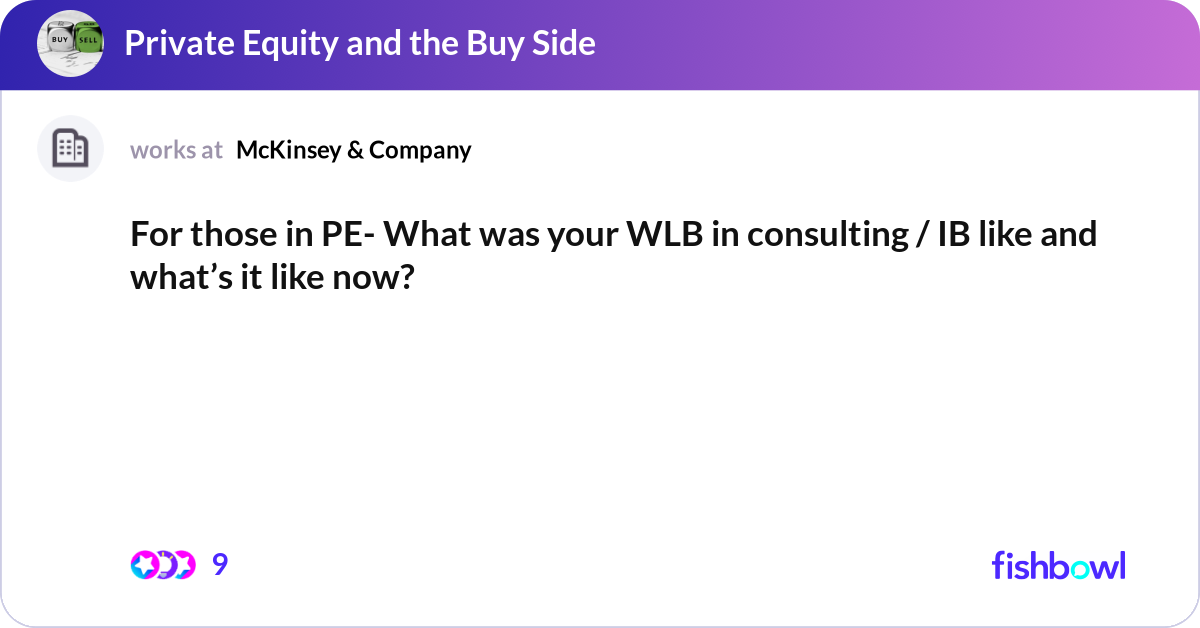 BUY SELL

Private Equity and the Buy Side

works at McKinsey & Company

For those in PE- What was your WLB in consulting / IB like and what’s it like now?

9

fishbowl